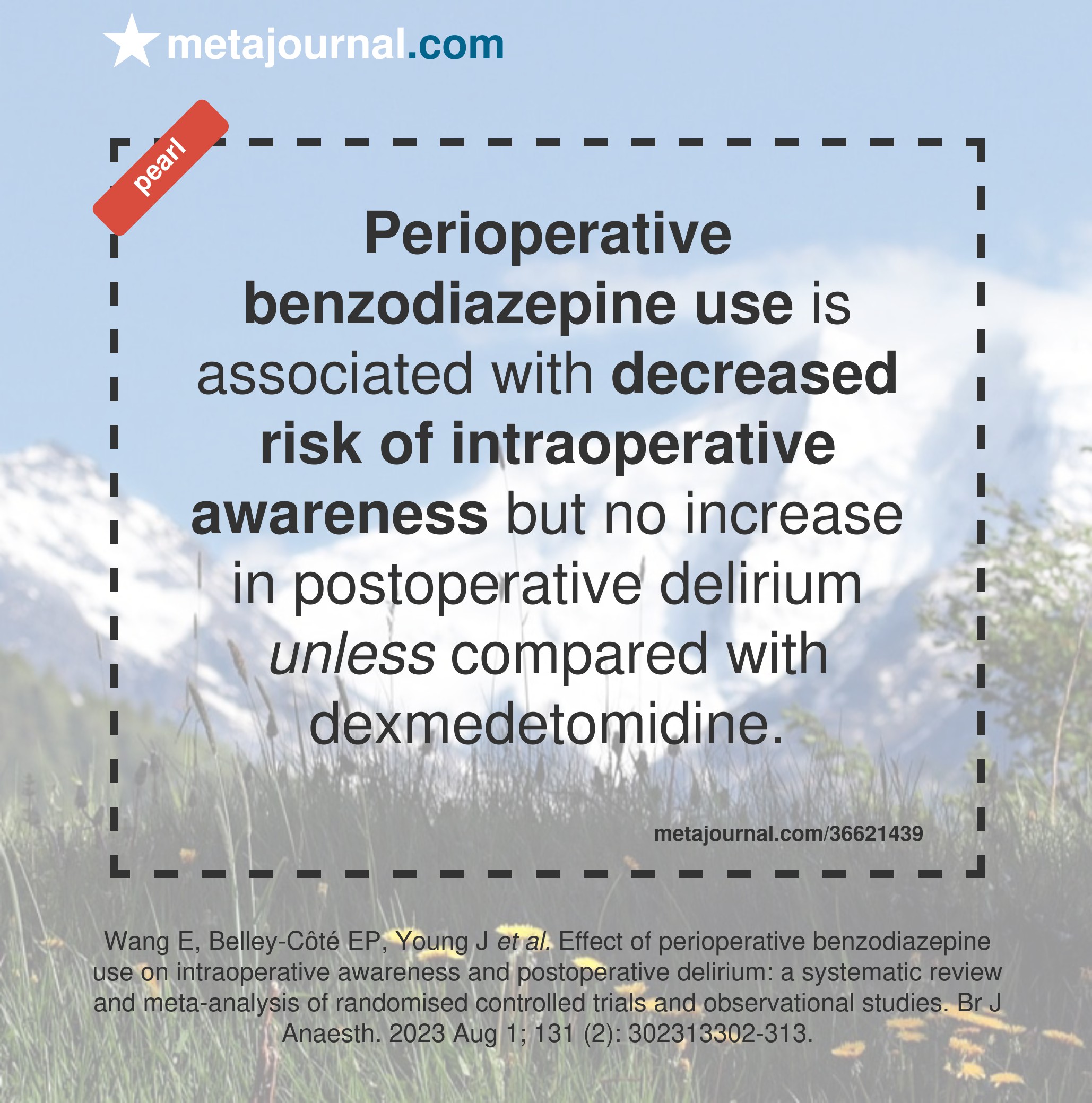 metajournal.com

pearl

Perioperative benzodiazepine use is associated with decreased risk of intraoperative awareness but no increase in postoperative delirium unless compared with dexmedetomidine.

metajournal.com/36621439

Wang E, Belley-Côté EP, Young J et al. Effect of perioperative benzodiazepine use on intraoperative awareness and postoperative delirium: a systematic review and meta-analysis of randomised controlled trials and observational studies. Br J Anaesth. 2023 Aug 1; 131 (2): 302313302-313.